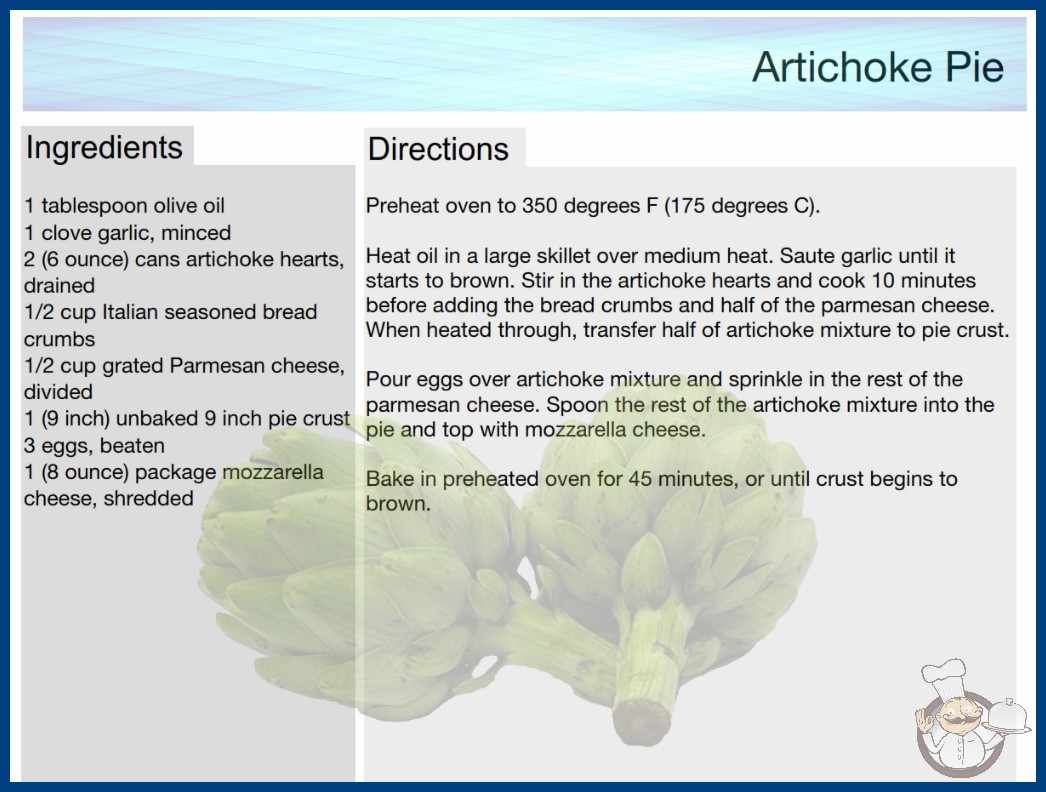 Artichoke Pie

Ingredients

1 tablespoon olive oil
1 clove garlic, minced
2 (6 ounce) cans artichoke hearts, drained
1/2 cup Italian seasoned bread crumbs
1/2 cup grated Parmesan cheese, divided
1 (9 inch) unbaked 9 inch pie crust
3 eggs, beaten
1 (8 ounce) package mozzarella cheese, shredded

Directions

Preheat oven to 350 degrees F (175 degrees C).

Heat oil in a large skillet over medium heat. Saute garlic until it starts to brown. Stir in the artichoke hearts and cook 10 minutes before adding the bread crumbs and half of the parmesan cheese. When heated through, transfer half of artichoke mixture to pie crust.

Pour eggs over artichoke mixture and sprinkle in the rest of the parmesan cheese. Spoon the rest of the artichoke mixture into the pie and top with mozzarella cheese.

Bake in preheated oven for 45 minutes, or until crust begins to brown.